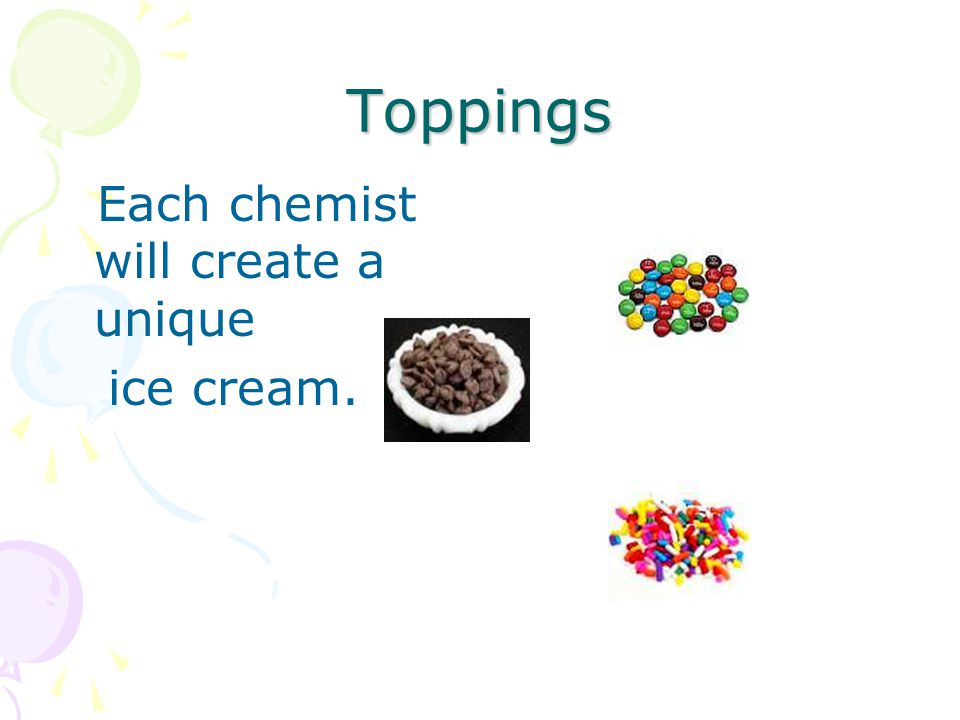 Toppings

Each chemist will create a unique ice cream.